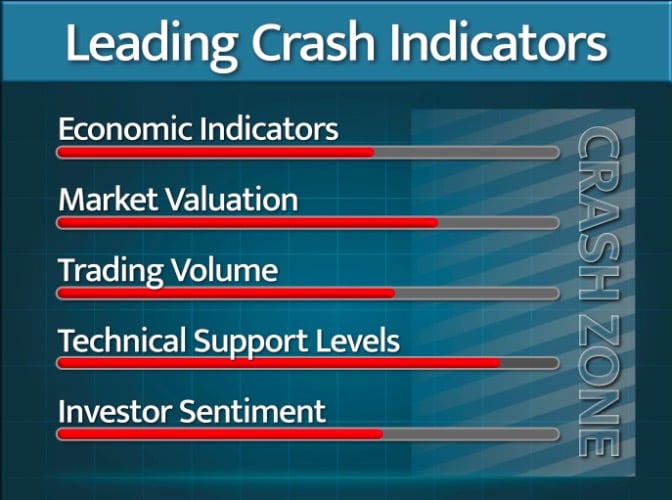 Leading Crash Indicators

Economic Indicators

Market Valuation

Trading Volume

Technical Support Levels

Investor Sentiment

CRASH ZONE